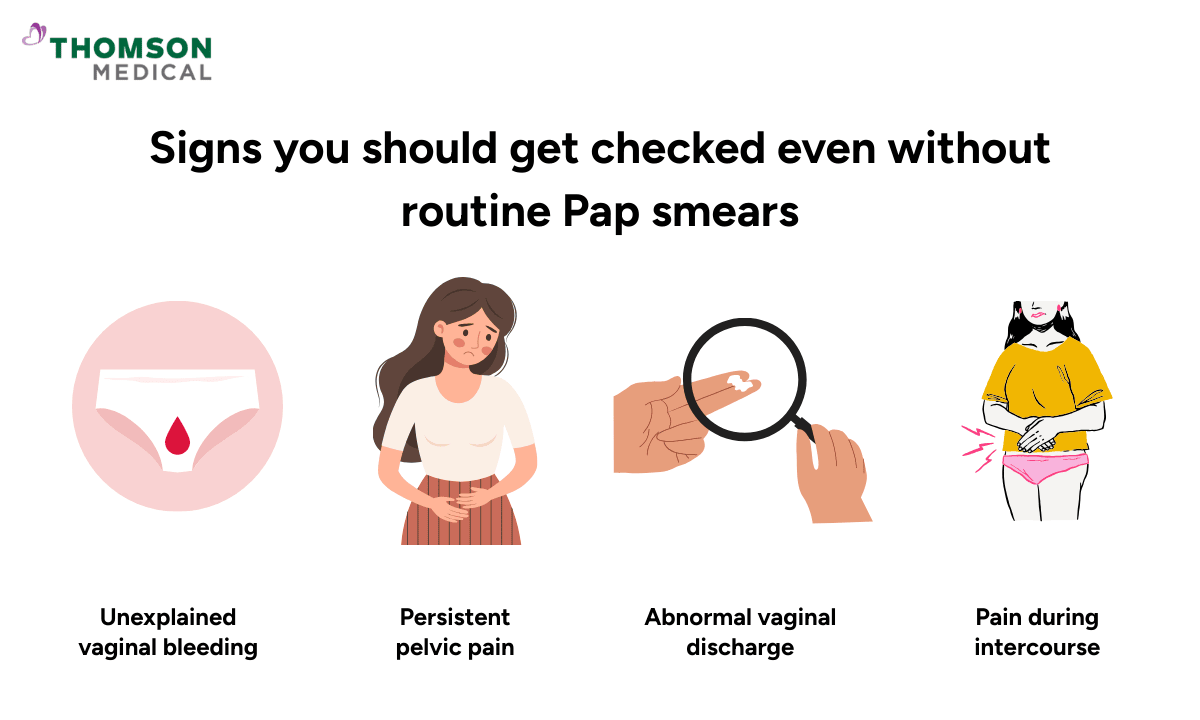 THOMSON
MEDICAL

Signs you should get checked even without routine Pap smears

Unexplained vaginal bleeding

Persistent pelvic pain

Abnormal vaginal discharge

Pain during intercourse